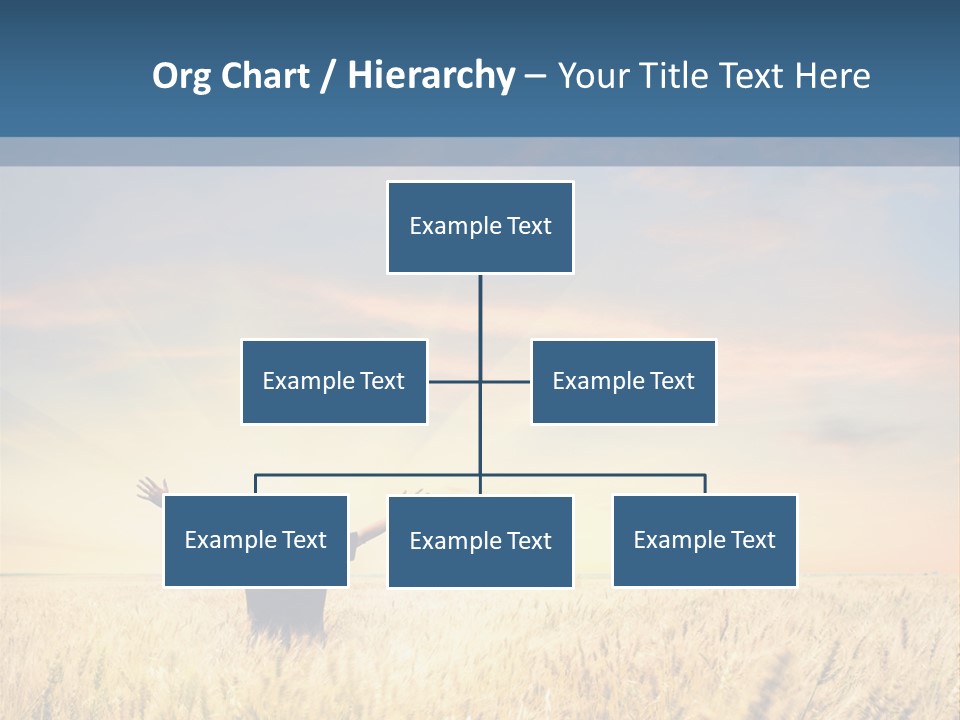 Org Chart / Hierarchy – Your Title Text Here

Example Text

Example Text

Example Text

Example Text

Example Text

Example Text